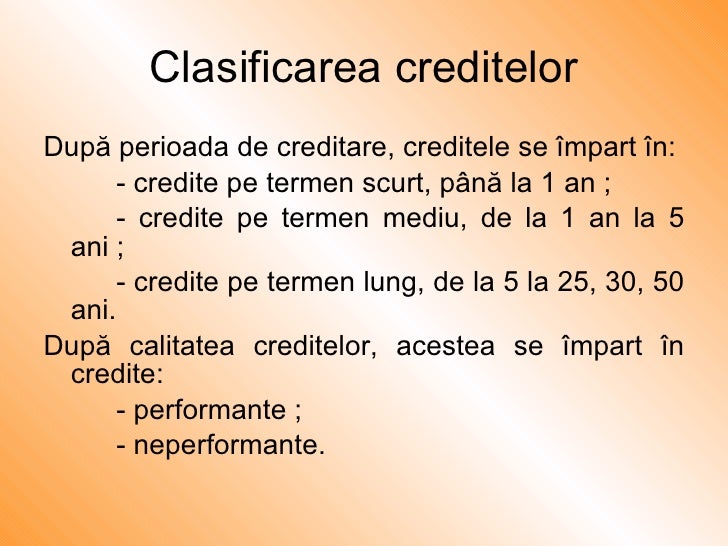 Clasificarea creditelor

După perioada de creditare, creditele se împart în:

- credite pe termen scurt, până la 1 an ;

- credite pe termen mediu, de la 1 an la 5 ani ;

- credite pe termen lung, de la 5 la 25, 30, 50 ani.

După calitatea creditelor, acestea se împart în credite:

- performante ;

- neperformante.